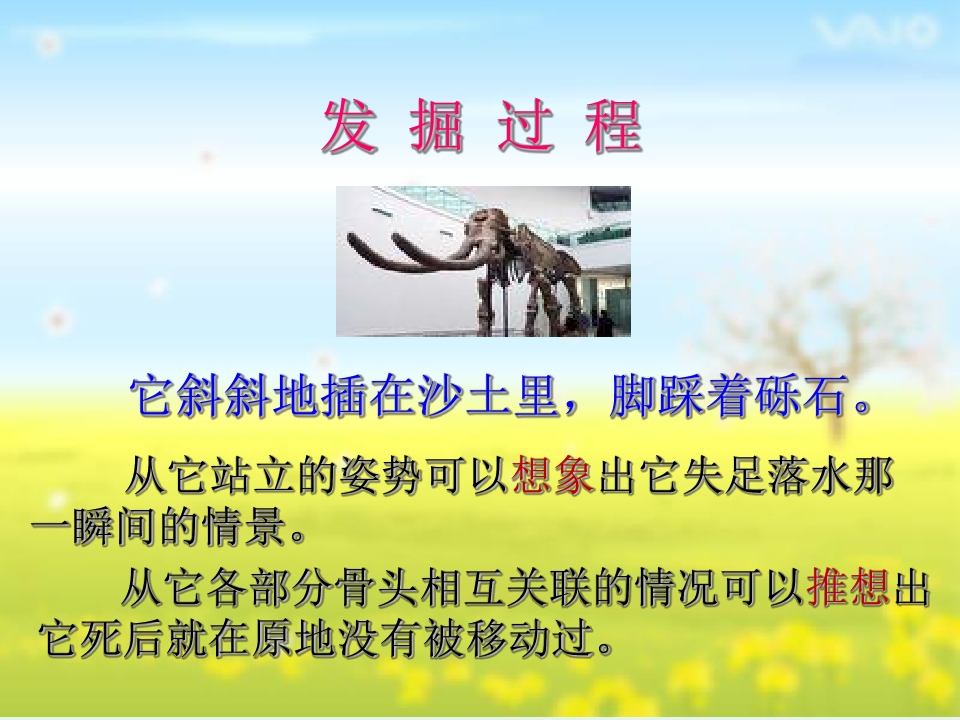 VAIO

发 掘 过 程

它斜斜地插在沙土里，脚踩着砾石。

从它站立的姿势可以想象出它失足落水那一瞬间的情景。

从它各部分骨头相互关联的情况可以推想出它死后就在原地没有被移动过。